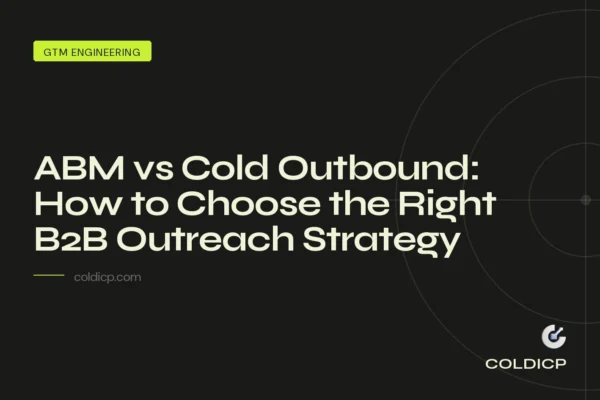 GTM ENGINEERING

ABM vs Cold Outbound: How to Choose the Right B2B Outreach Strategy

coldicp.com

COLDICP